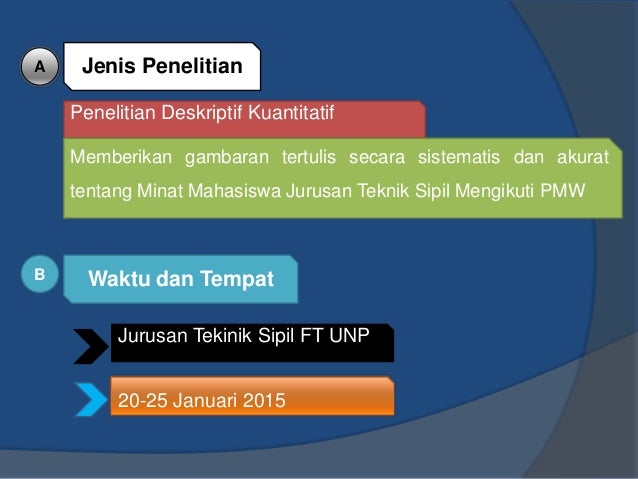 A

Jenis Penelitian

Penelitian Deskriptif Kuantitatif

Memberikan gambaran tertulis secara sistematis dan akurat tentang Minat Mahasiswa Jurusan Teknik Sipil Mengikuti PMW

B

Waktu dan Tempat

Jurusan Tekinik Sipil FT UNP

20-25 Januari 2015